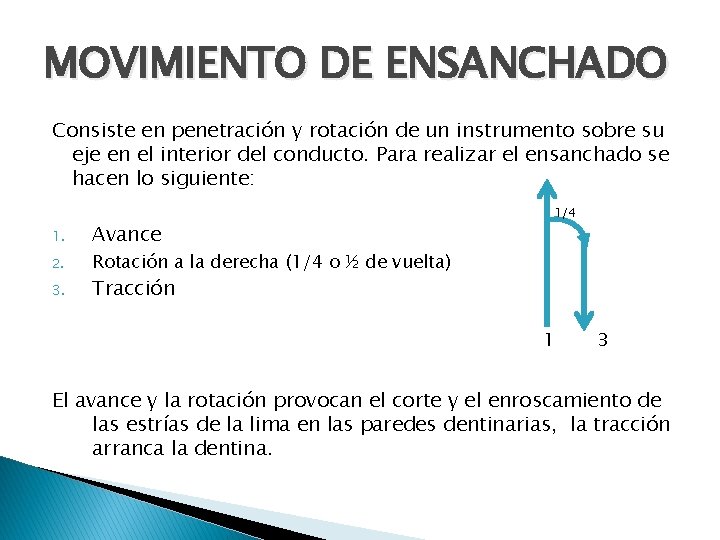 MOVIMIENTO DE ENSANCHADO

Consiste en penetración y rotación de un instrumento sobre su eje en el interior del conducto. Para realizar el ensanchado se hacen lo siguiente:

1. Avance
2. Rotación a la derecha (1/4 o ½ de vuelta)
3. Tracción

1/4

1 3

El avance y la rotación provocan el corte y el enroscamiento de las estrías de la lima en las paredes dentinarias, la tracción arranca la dentina.